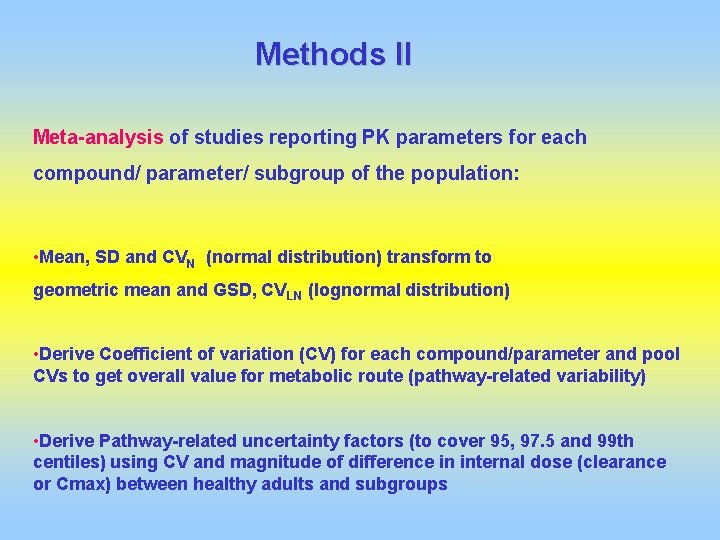 Methods II

Meta-analysis of studies reporting PK parameters for each compound/ parameter/ subgroup of the population:

•Mean, SD and $CV_N$ (normal distribution) transform to geometric mean and GSD, $CV_{LN}$ (lognormal distribution)

•Derive Coefficient of variation (CV) for each compound/parameter and pool CVs to get overall value for metabolic route (pathway-related variability)

•Derive Pathway-related uncertainty factors (to cover 95, 97.5 and 99th centiles) using CV and magnitude of difference in internal dose (clearance or Cmax) between healthy adults and subgroups